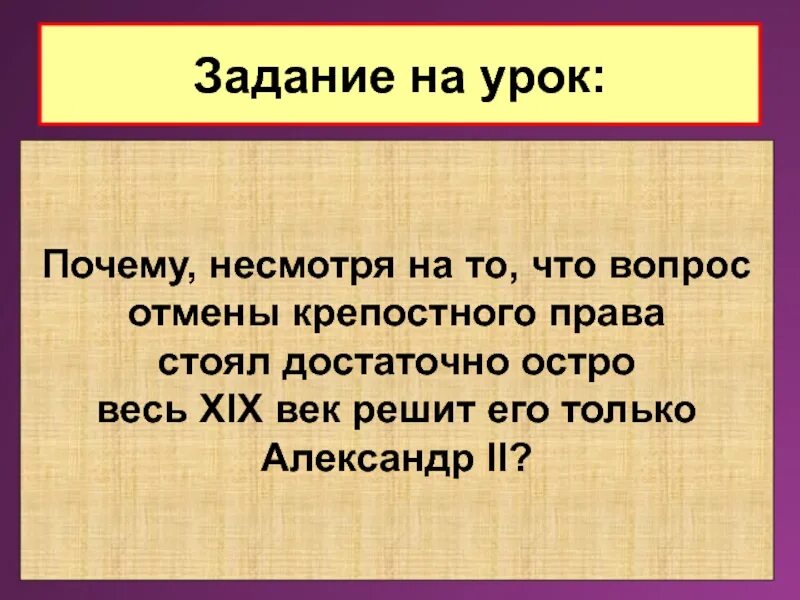 Задание на урок:

Почему, несмотря на то, что вопрос отмены крепостного права стоял достаточно остро весь XIX век решит его только Александр II?